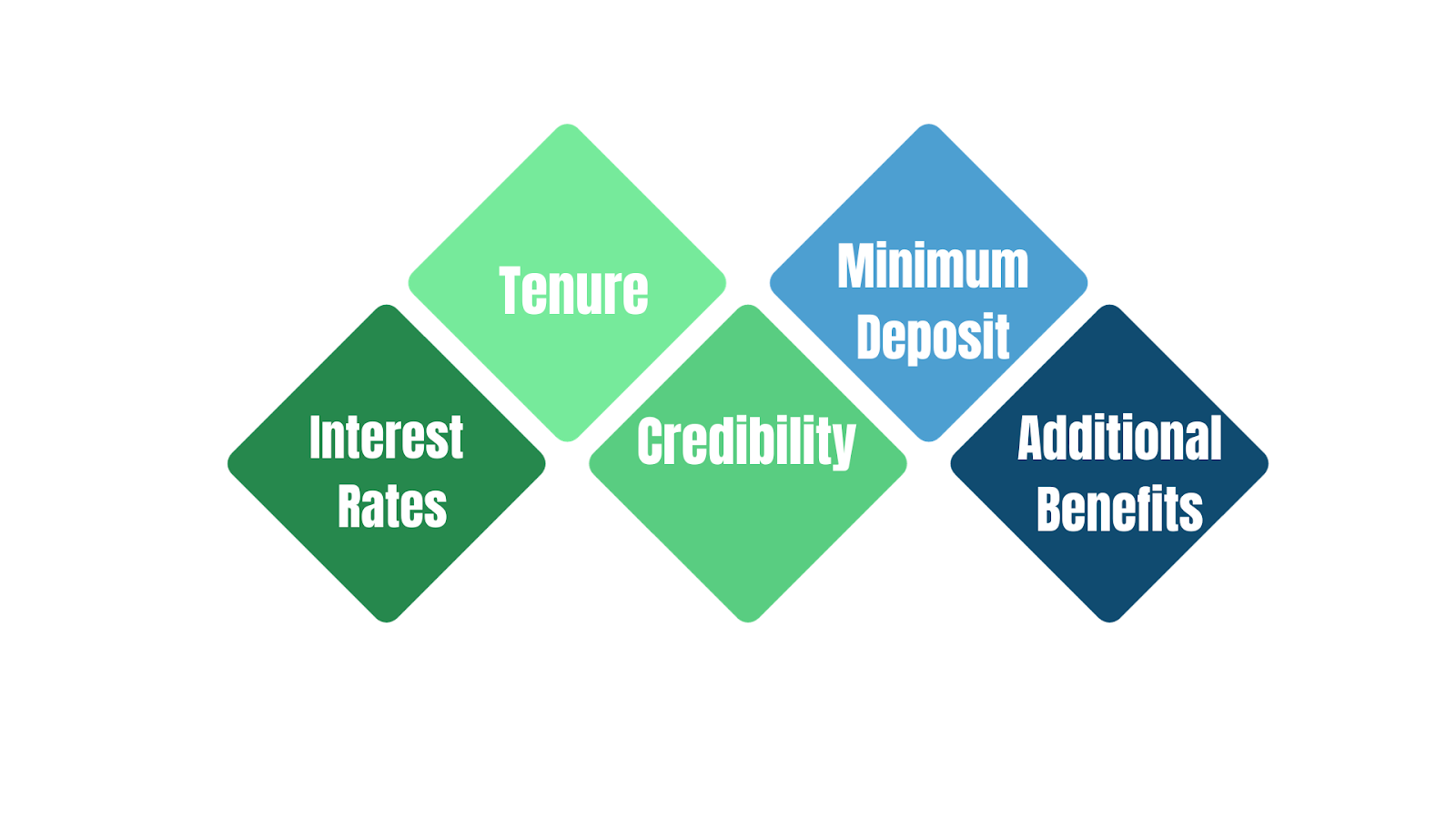 Interest Rates

Tenure

Credibility

Minimum Deposit

Additional Benefits